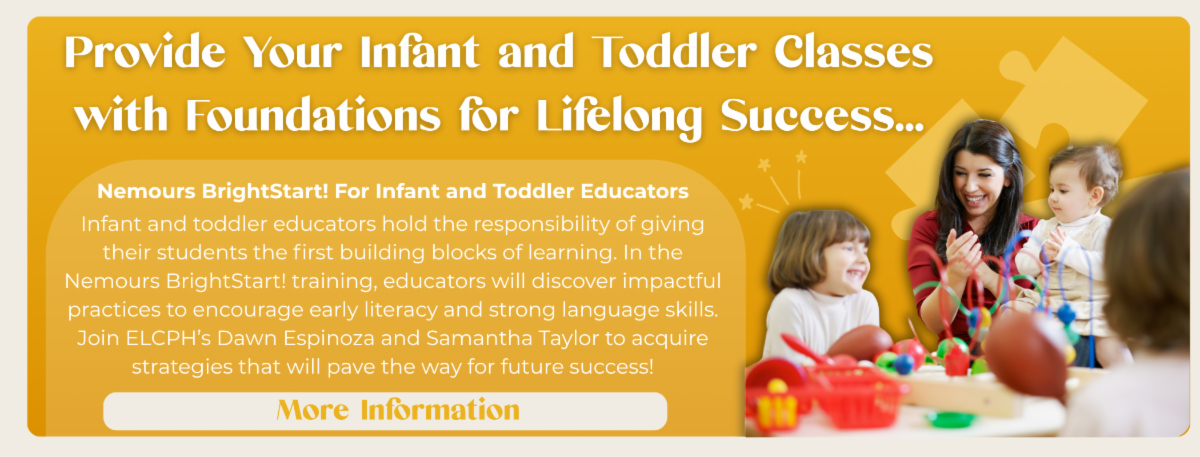 Provide Your Infant and Toddler Classes with Foundations for Lifelong Success...

Nemours BrightStart! For Infant and Toddler Educators

Infant and toddler educators hold the responsibility of giving their students the first building blocks of learning. In the Nemours BrightStart! training, educators will discover impactful practices to encourage early literacy and strong language skills. Join ELCPH's Dawn Espinoza and Samantha Taylor to acquire strategies that will pave the way for future success!

More Information